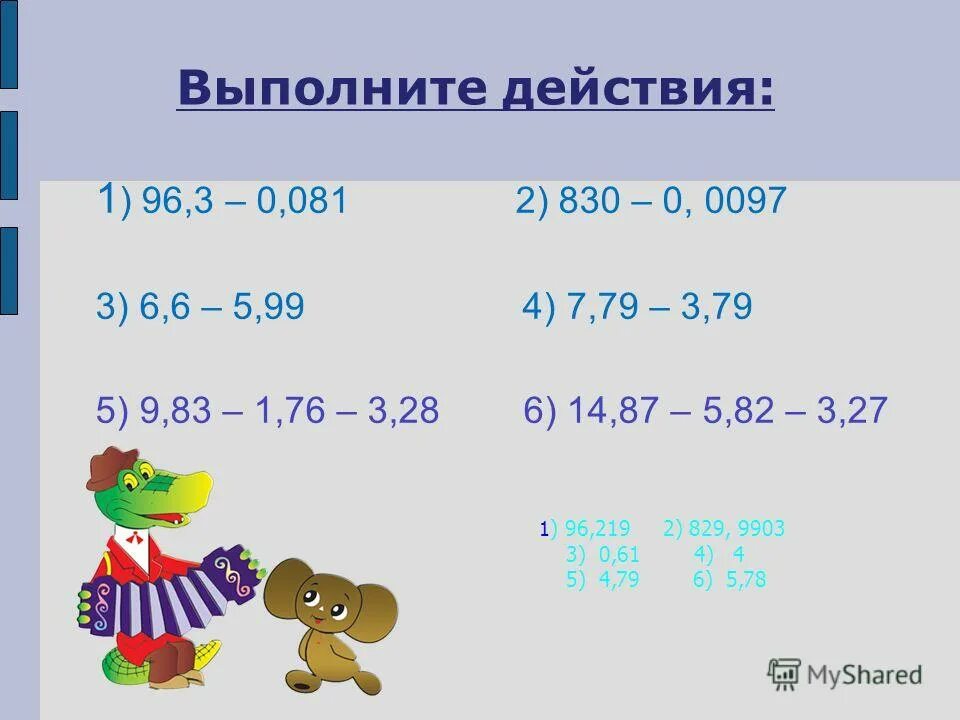 Выполните действия:

1) 96,3 – 0,081 2) 830 – 0, 0097

3) 6,6 – 5,99 4) 7,79 – 3,79

5) 9,83 – 1,76 – 3,28 6) 14,87 – 5,82 – 3,27

1) 96,219 2) 829, 9903
3) 0,61 4) 4
5) 4,79 6) 5,78

MyShared